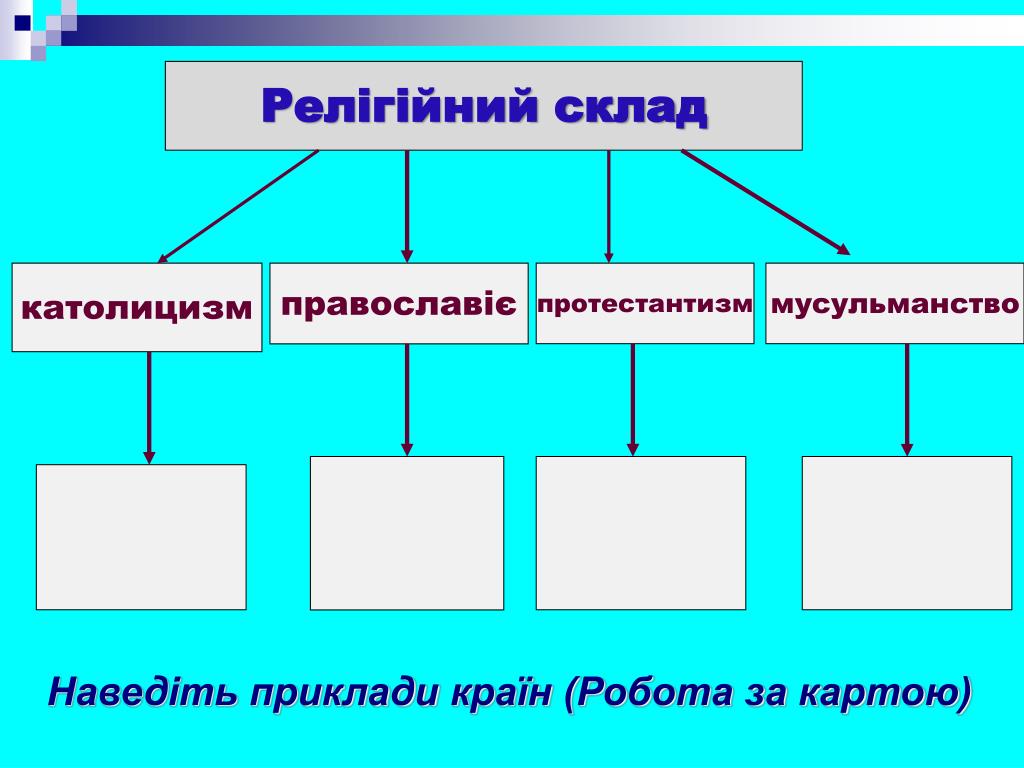 Релігійний склад

католицизм

православіє

протестантизм

мусульманство

Наведіть приклади країн (Робота за картою)